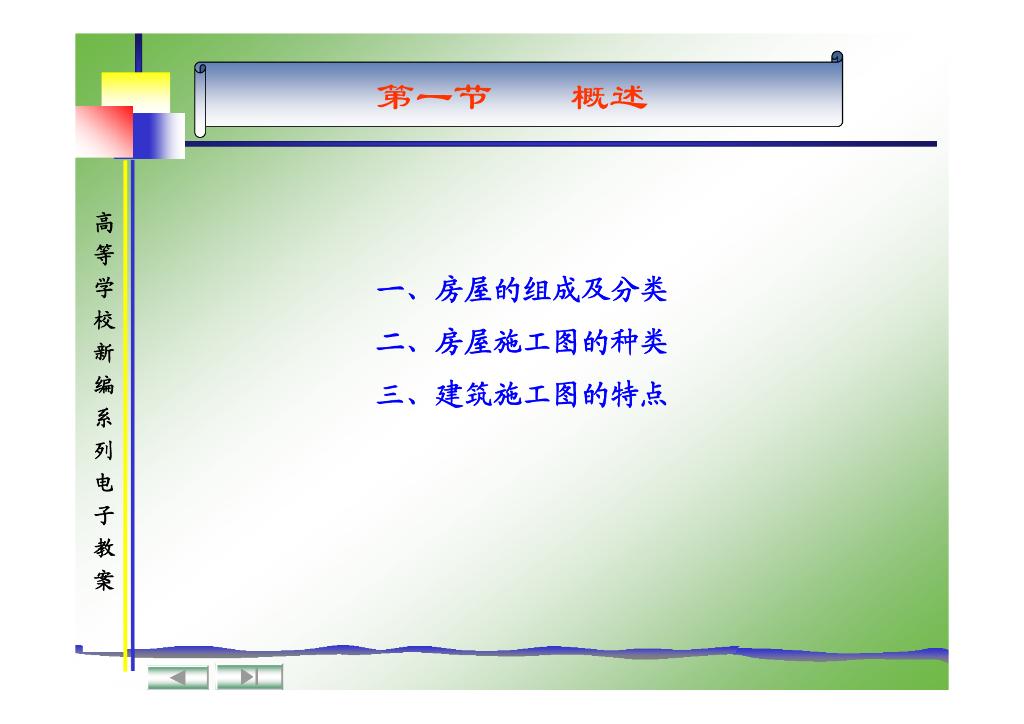 第一节　　概述

高等学校新编系列电子教案

一、房屋的组成及分类
二、房屋施工图的种类
三、建筑施工图的特点